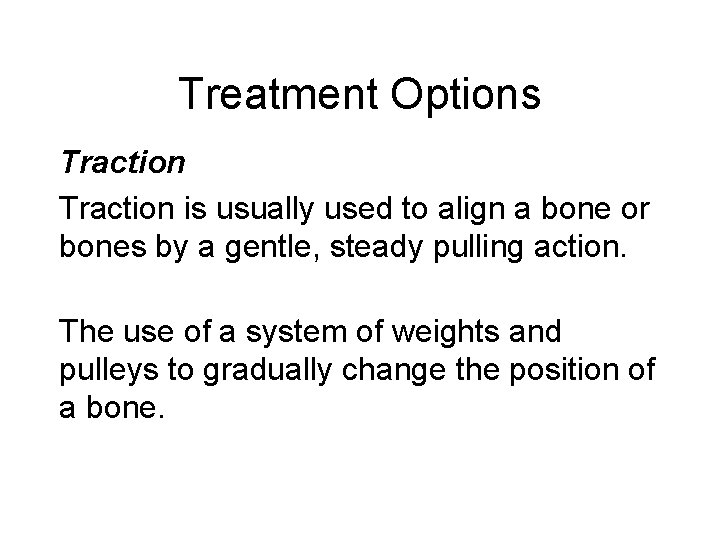 Treatment Options

Traction

Traction is usually used to align a bone or bones by a gentle, steady pulling action.

The use of a system of weights and pulleys to gradually change the position of a bone.